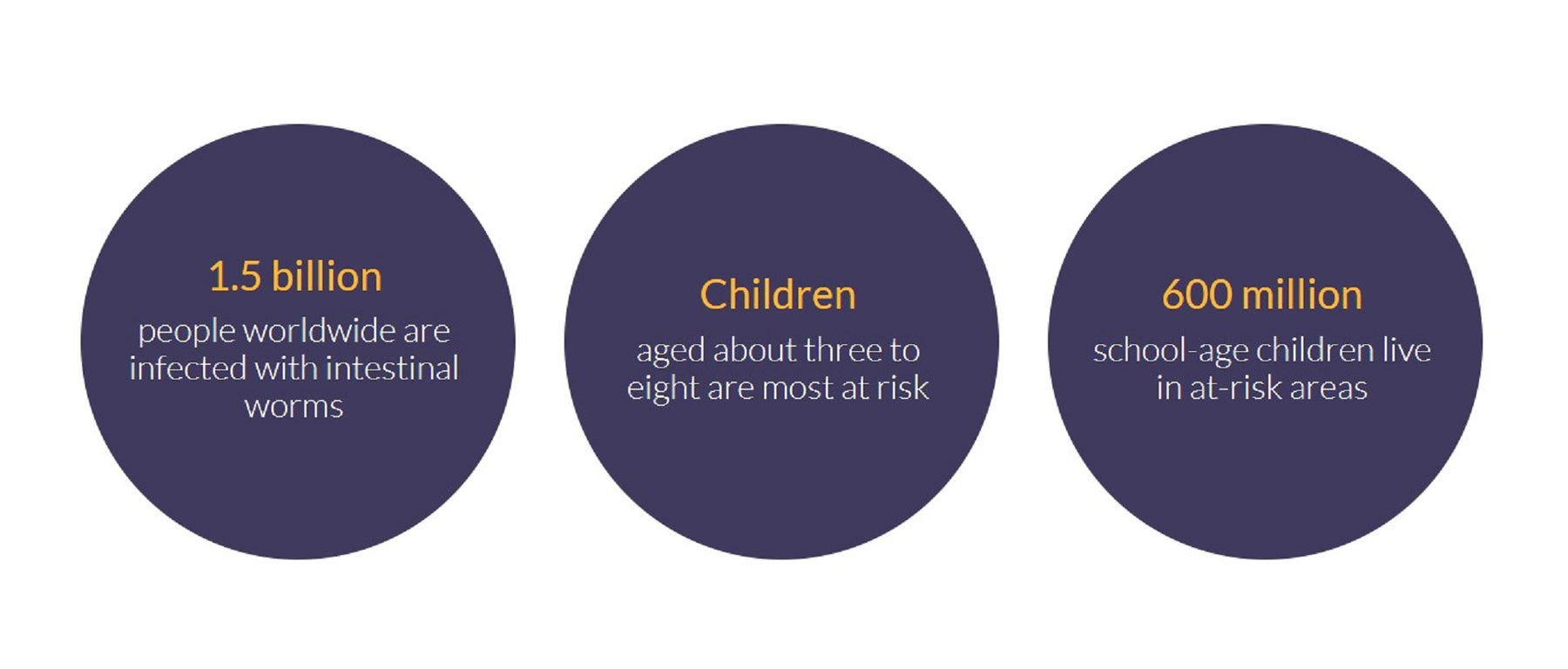 1.5 billion
people worldwide are infected with intestinal worms

Children
aged about three to eight are most at risk

600 million
school-age children live in at-risk areas